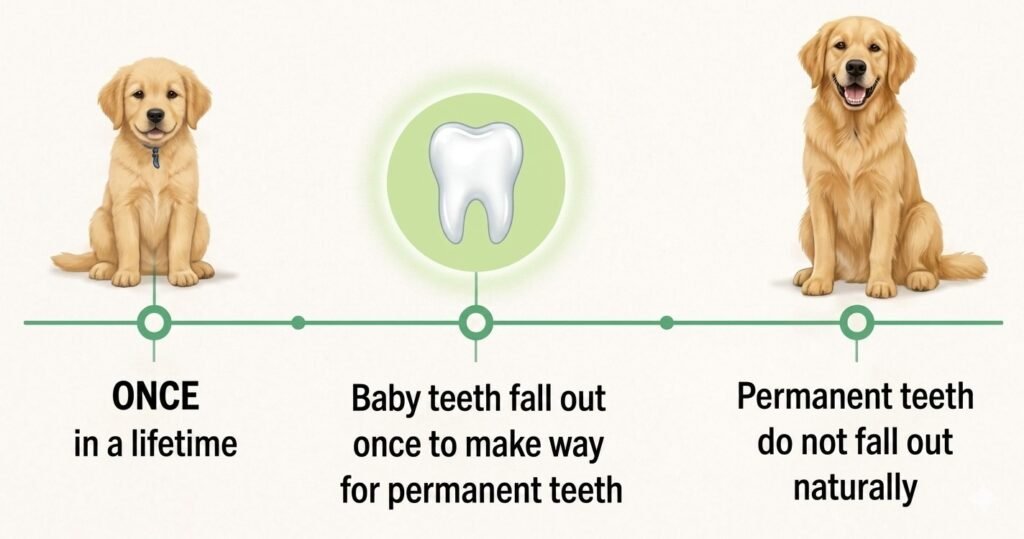 ONCE
in a lifetime

Baby teeth fall out once to make way for permanent teeth

Permanent teeth do not fall out naturally